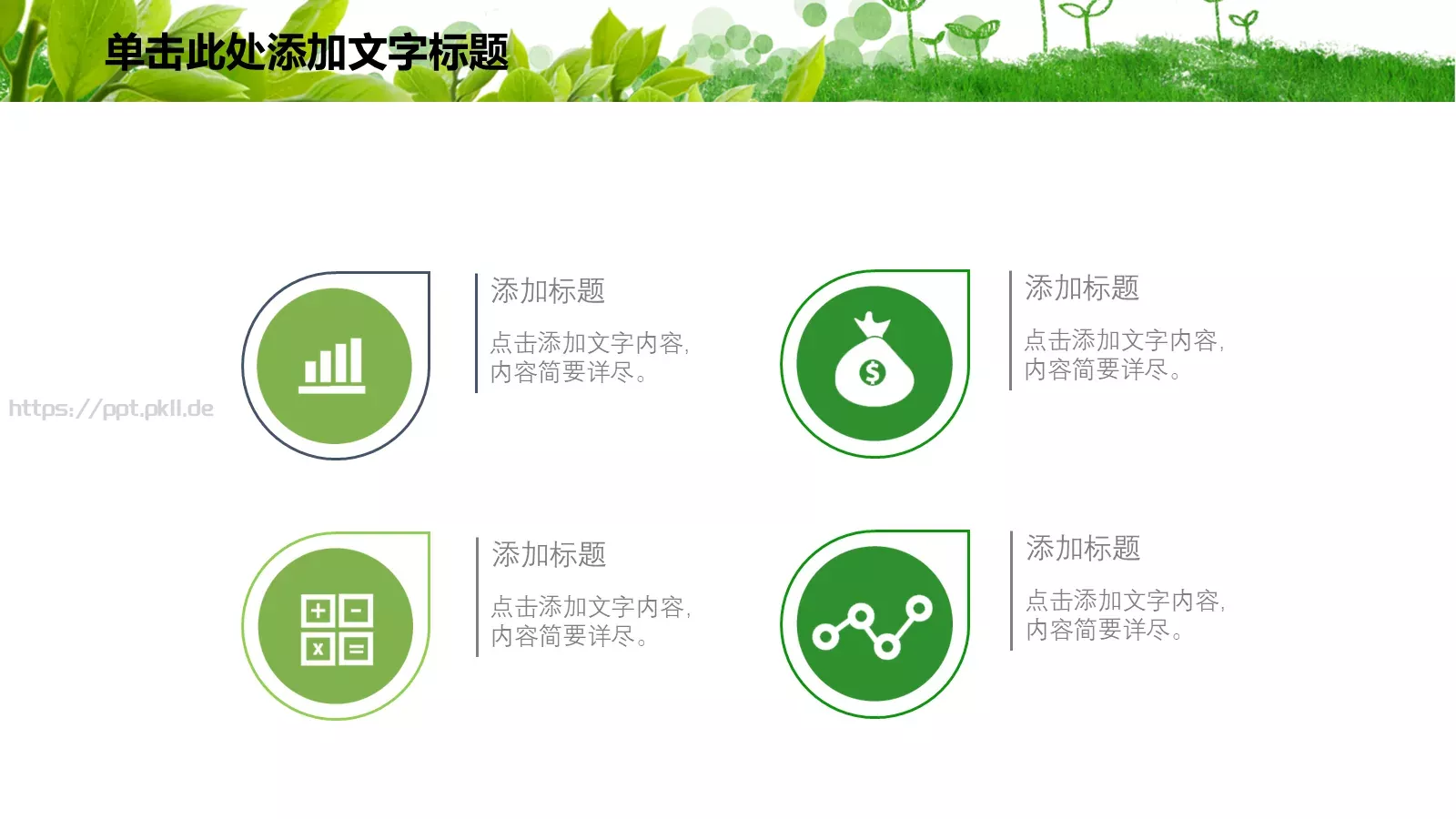 单击此处添加文字标题

https://ppt.pkll.de

添加标题

点击添加文字内容，内容简要详尽。

添加标题

点击添加文字内容，内容简要详尽。

添加标题

点击添加文字内容，内容简要详尽。

添加标题

点击添加文字内容，内容简要详尽。